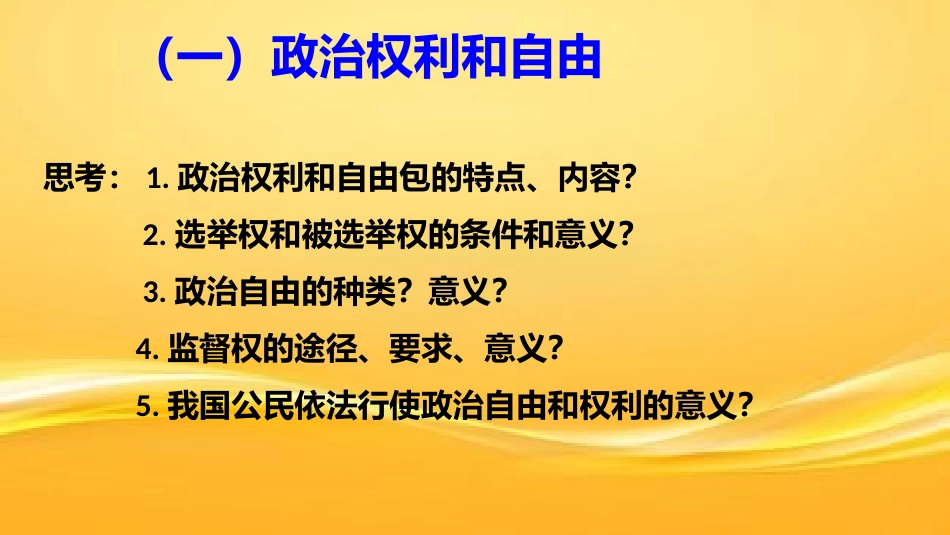 （一）政治权利和自由

思考： 1. 政治权利和自由包的特点、内容？

2. 选举权和被选举权的条件和意义？

3. 政治自由的种类？意义？

4. 监督权的途径、要求、意义？

5. 我国公民依法行使政治自由和权利的意义？